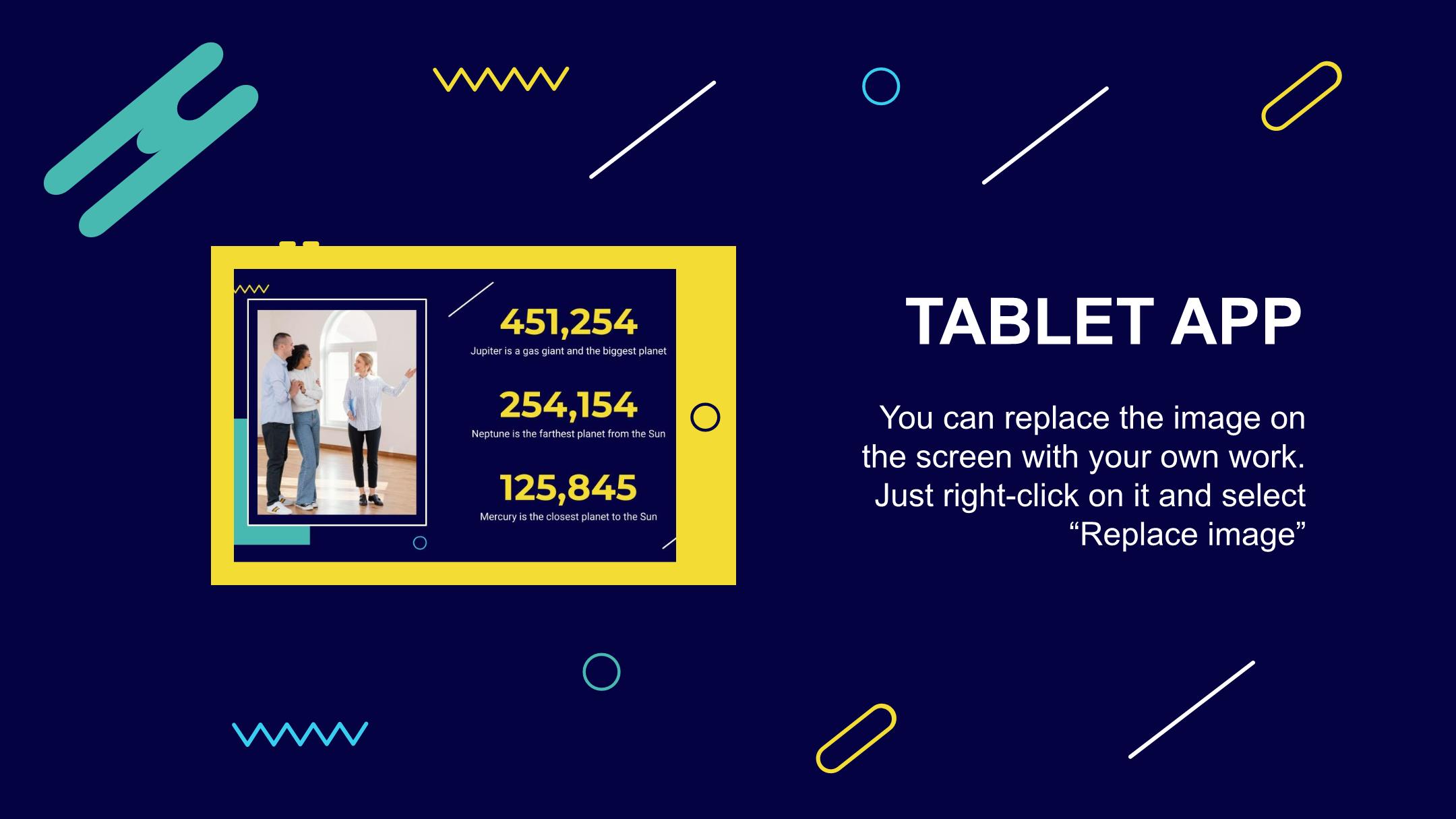 451,254
Jupiter is a gas giant and the biggest planet

254,154
Neptune is the farthest planet from the Sun

125,845
Mercury is the closest planet to the Sun

TABLET APP

You can replace the image on the screen with your own work. Just right-click on it and select “Replace image”